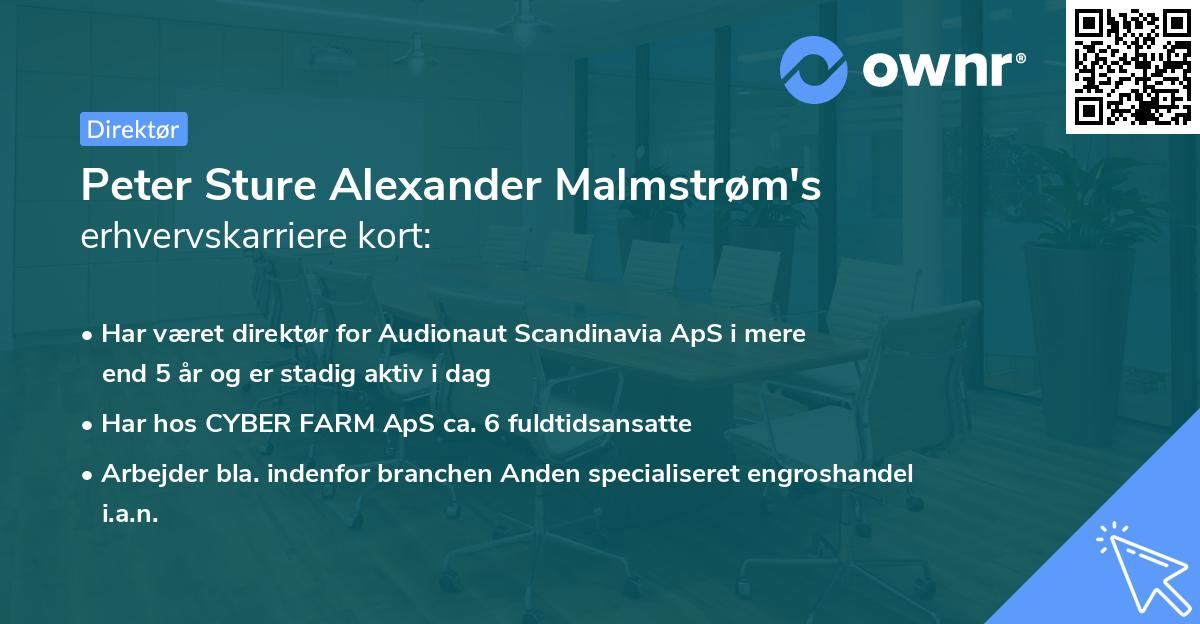 ownr®

Direktør

Peter Sture Alexander Malmstrøm's erhvervskarriere kort:

• Har været direktør for Audionaut Scandinavia ApS i mere end 5 år og er stadig aktiv i dag
• Har hos CYBER FARM ApS ca. 6 fuldtidsansatte
• Arbejder bla. indenfor branchen Anden specialiseret engroshandel i.a.n.